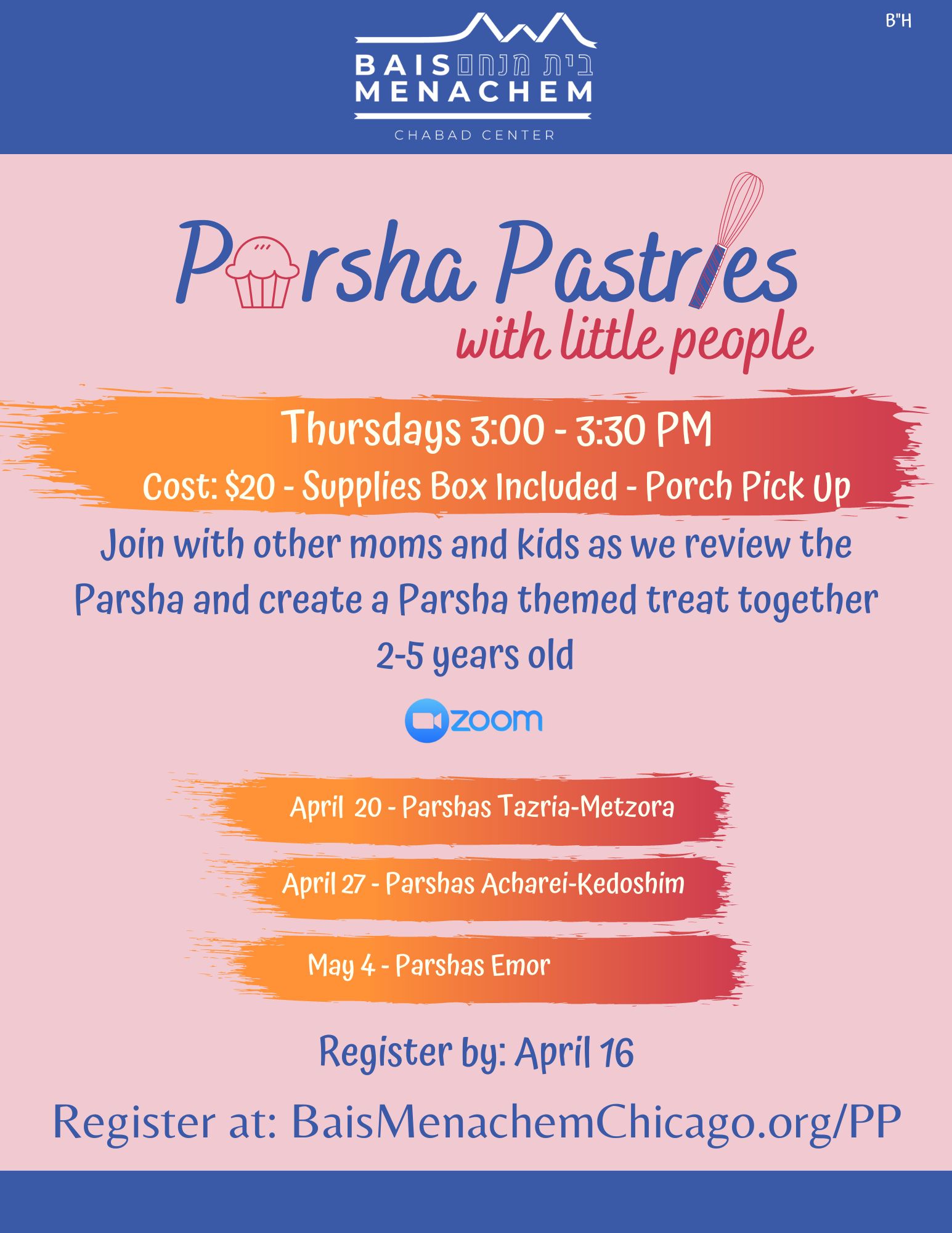 B"H

BAIS בית מנחם
MENACHEM
CHABAD CENTER

Parsha Pastries
with little people

Thursdays 3:00 - 3:30 PM
Cost: $20 - Supplies Box Included - Porch Pick Up

Join with other moms and kids as we review the Parsha and create a Parsha themed treat together
2-5 years old

zoom

April 20 - Parshas Tazria-Metzora

April 27 - Parshas Acharei-Kedoshim

May 4 - Parshas Emor

Register by: April 16

Register at: BaisMenachemChicago.org/PP